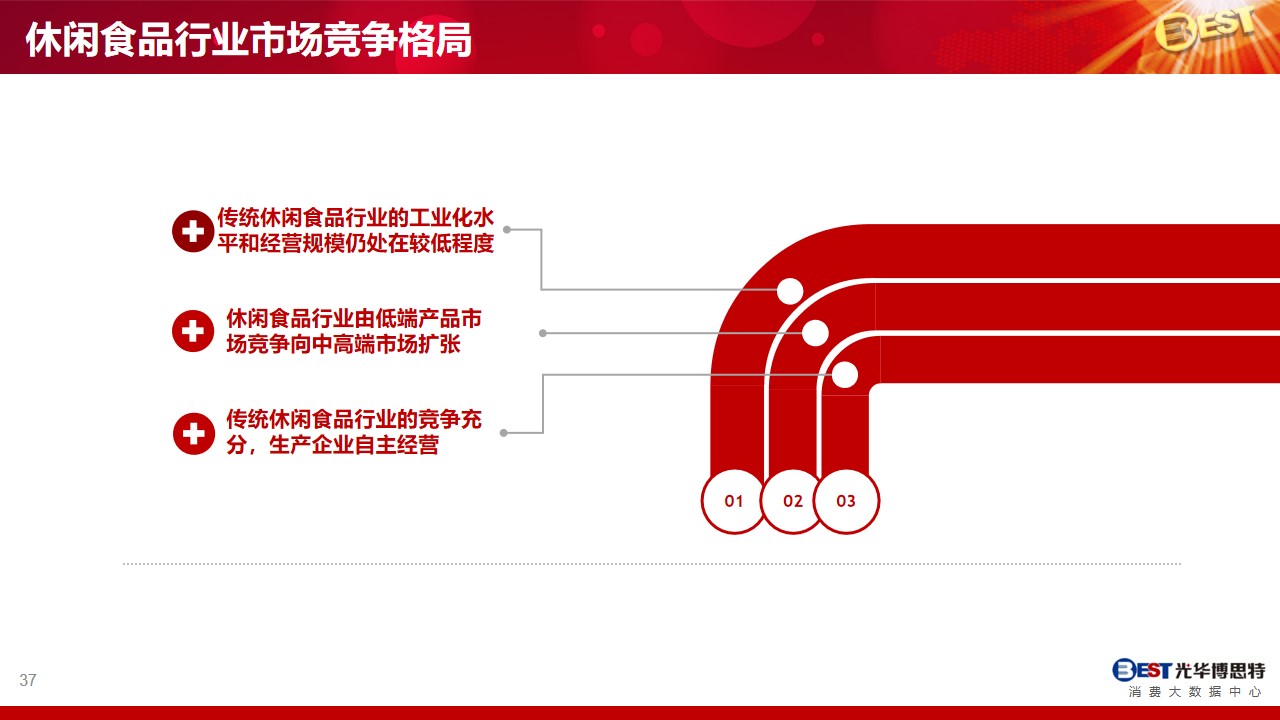 休闲食品行业市场竞争格局

BEST

传统休闲食品行业的工业化水平和经营规模仍处在较低程度

休闲食品行业由低端产品市场竞争向中高端市场扩张

传统休闲食品行业的竞争充分，生产企业自主经营

01

02

03

37

BEST 光华博思特
消费大数据中心